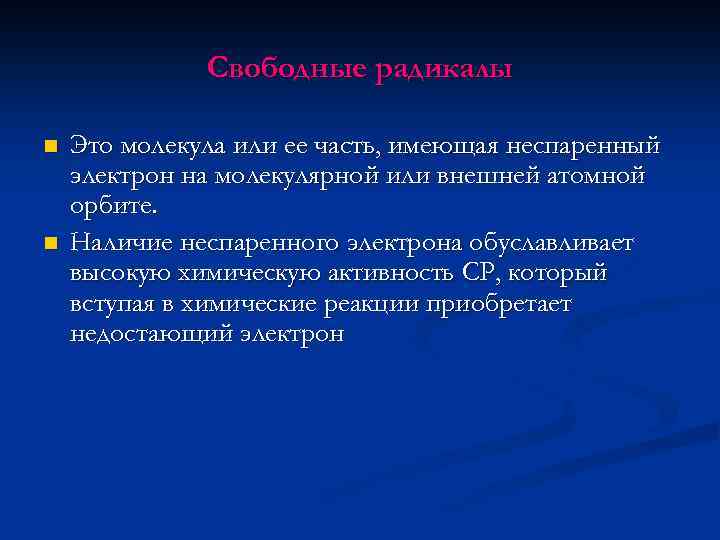 Свободные радикалы

Это молекула или ее часть, имеющая неспаренный электрон на молекулярной или внешней атомной орбите.

Наличие неспаренного электрона обуславливает высокую химическую активность СР, который вступая в химические реакции приобретает недостающий электрон